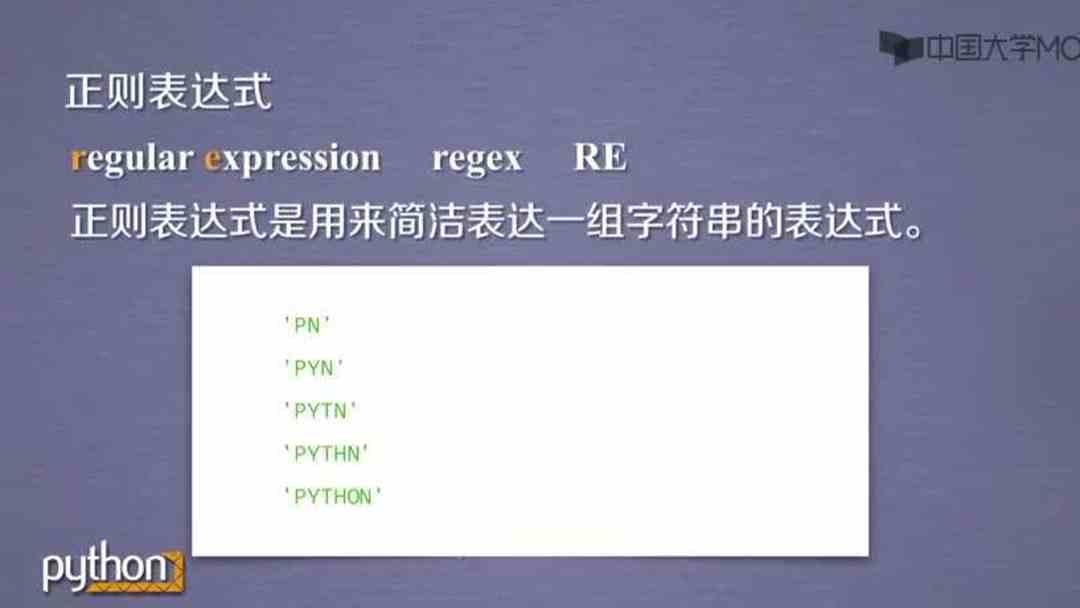 中国大学MO

正则表达式

regular expression regex RE

正则表达式是用来简洁表达一组字符串的表达式。

'PN'

'PYN'

'PYTN'

'PYTHN'

'PYTHON'

python